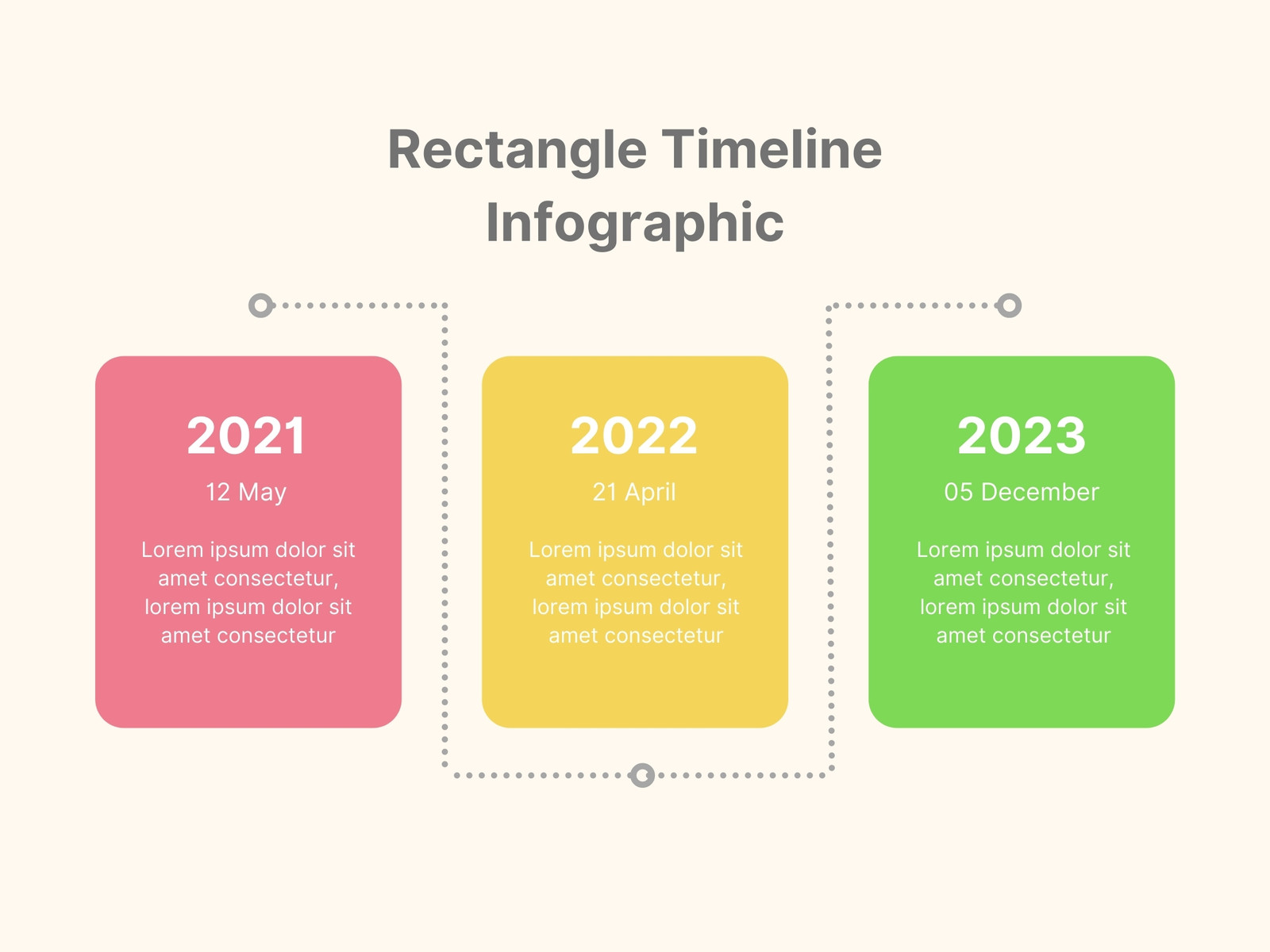 Rectangle Timeline Infographic

2021

12 May

Lorem ipsum dolor sit amet consectetur, lorem ipsum dolor sit amet consectetur

2022

21 April

Lorem ipsum dolor sit amet consectetur, lorem ipsum dolor sit amet consectetur

2023

05 December

Lorem ipsum dolor sit amet consectetur, lorem ipsum dolor sit amet consectetur